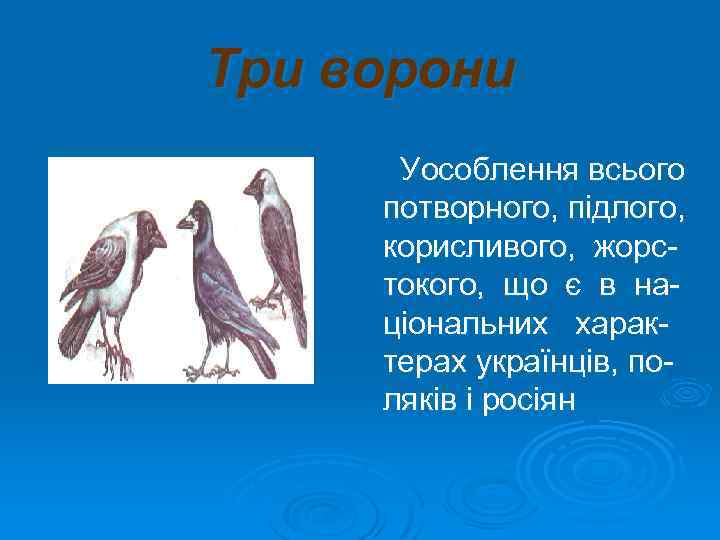 Три ворони

Уособлення всього потворного, підлого, корисливого, жорстокого, що є в національних характерах українців, поляків і росіян